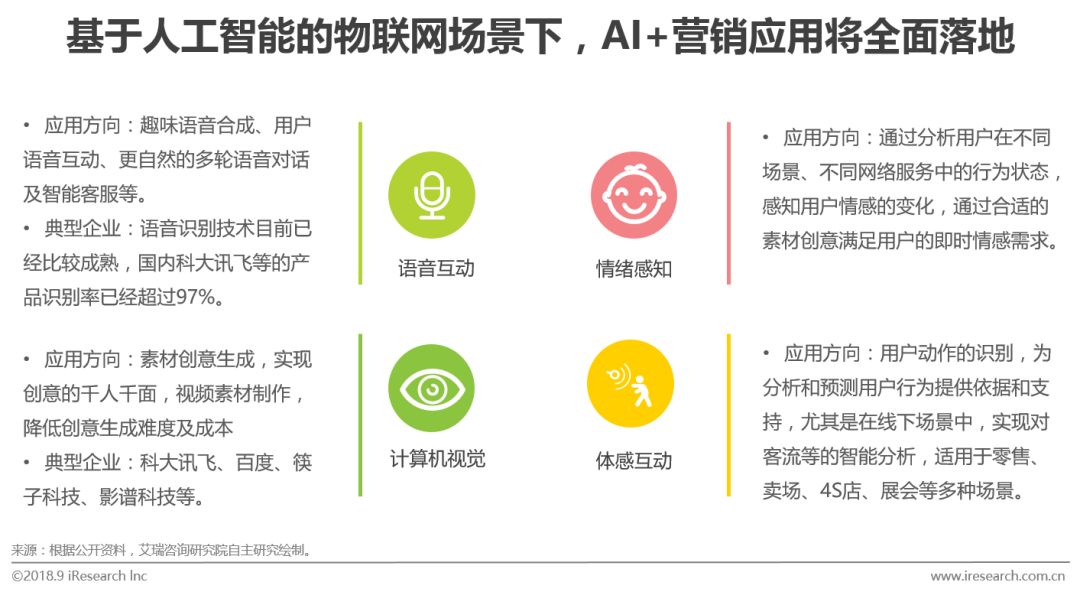 基于人工智能的物联网场景下，AI+营销应用将全面落地

• 应用方向：趣味语音合成、用户语音互动、更自然的多轮语音对话及智能客服等。

• 典型企业：语音识别技术目前已经比较成熟，国内科大讯飞等的产品识别率已经超过97%。

语音互动

情绪感知

• 应用方向：通过分析用户在不同场景、不同网络服务中的行为状态，感知用户情感的变化，通过合适的素材创意满足用户的即时情感需求。

• 应用方向：素材创意生成，实现创意的千人千面，视频素材制作，降低创意生成难度及成本

• 典型企业：科大讯飞、百度、筷子科技、影谱科技等。

计算机视觉

体感互动

• 应用方向：用户动作的识别，为分析和预测用户行为提供依据和支持，尤其是在线下场景中，实现对客流等的智能分析，适用于零售、卖场、4S店、展会等多种场景。

来源：根据公开资料，艾瑞咨询研究院自主研究绘制。

©2018.9 iResearch Inc

www.iresearch.com.cn